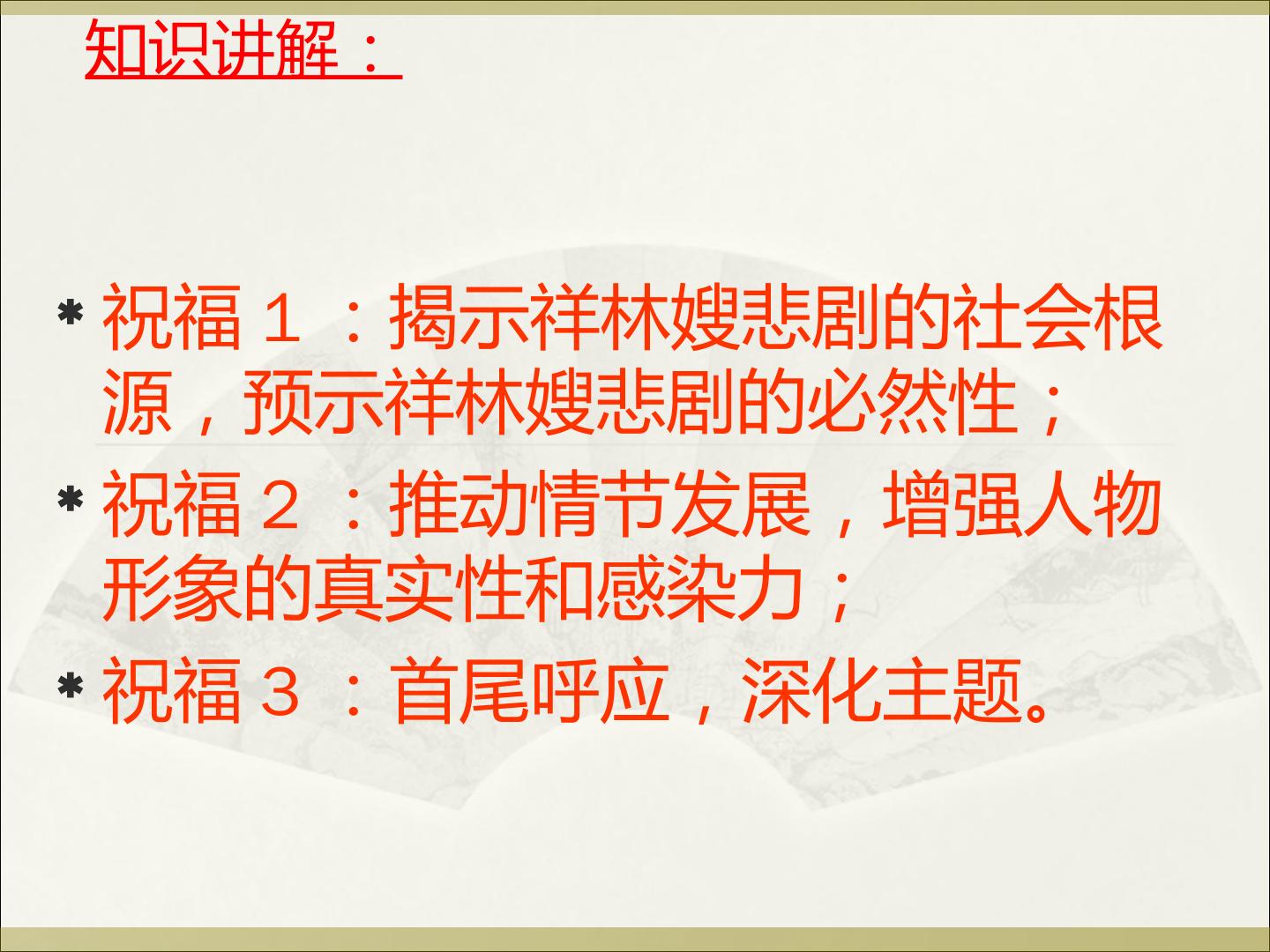 知识讲解：

* 祝福１：揭示祥林嫂悲剧的社会根源，预示祥林嫂悲剧的必然性；
* 祝福２：推动情节发展，增强人物形象的真实性和感染力；
* 祝福３：首尾呼应，深化主题。